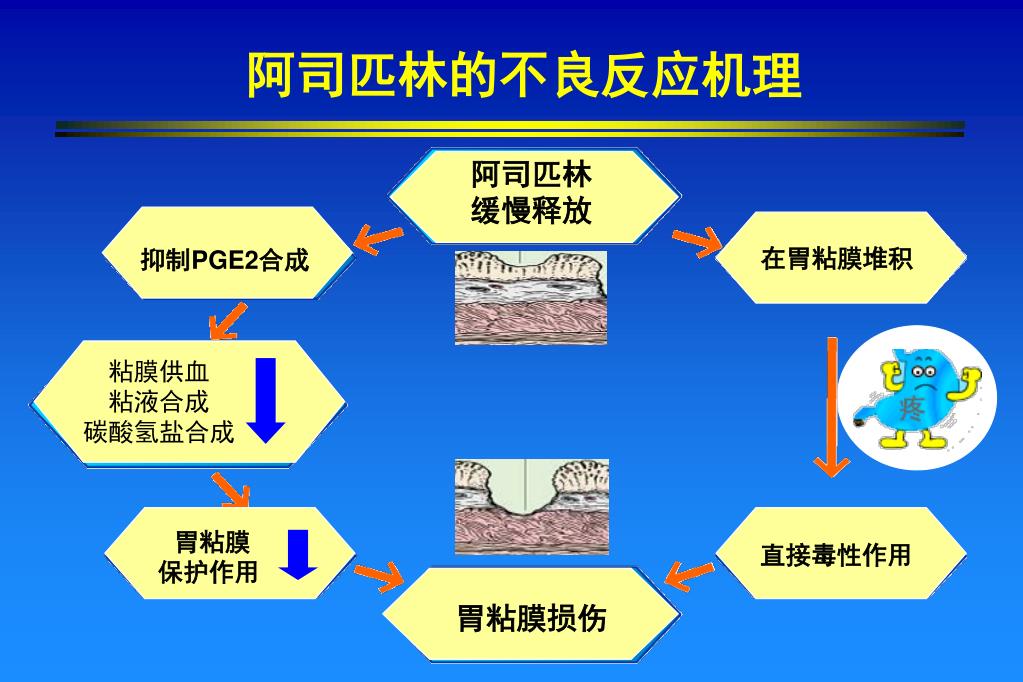 阿司匹林的不良反应机理

阿司匹林
缓慢释放

抑制PGE2合成

在胃粘膜堆积

粘膜供血
粘液合成
碳酸氢盐合成

疼

胃粘膜
保护作用

直接毒性作用

胃粘膜损伤